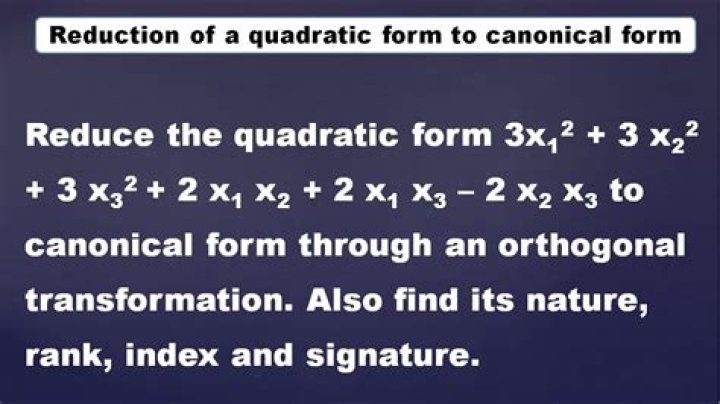 Reduction of a quadratic form to canonical form

Reduce the quadratic form $3x_1^2 + 3x_2^2 + 3x_3^2 + 2x_1x_2 + 2x_1x_3 - 2x_2x_3$ to canonical form through an orthogonal transformation. Also find its nature, rank, index and signature.